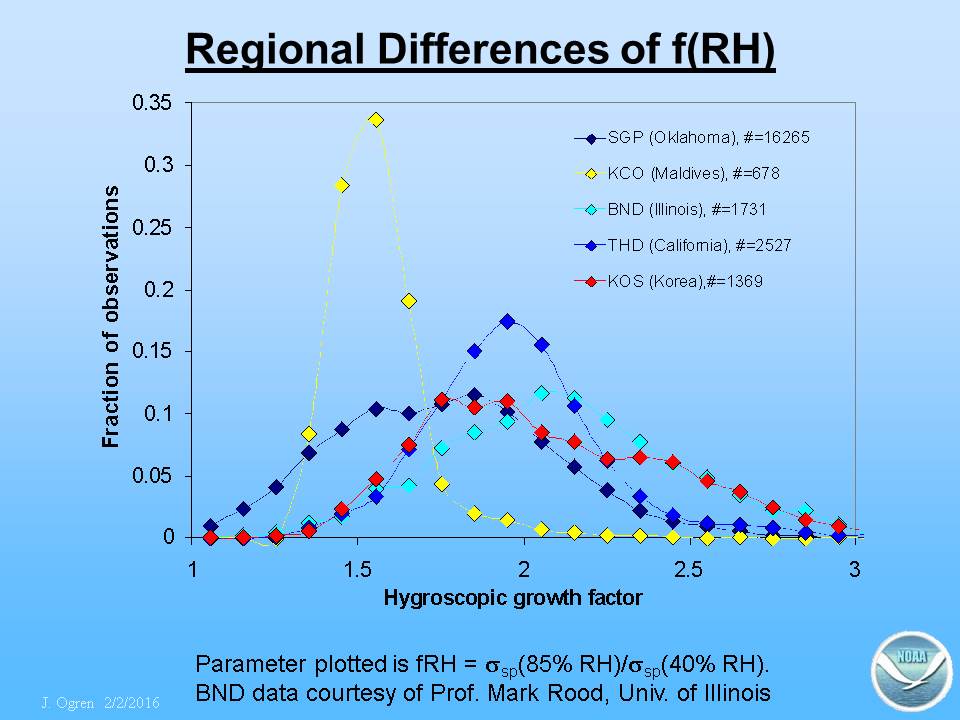 Regional Differences of f(RH)

0.35
0.3
0.25
0.2
0.15
0.1
0.05
0

Fraction of observations

SGP (Oklahoma), #=16265
KCO (Maldives), #=678
BND (Illinois), #=1731
THD (California), #=2527
KOS (Korea),#=1369

1
1.5
2
2.5
3

Hygroscopic growth factor

Parameter plotted is fRH = $\sigma_{sp}$(85% RH)/$\sigma_{sp}$(40% RH).
BND data courtesy of Prof. Mark Rood, Univ. of Illinois

J. Ogren 2/2/2016

NOAA